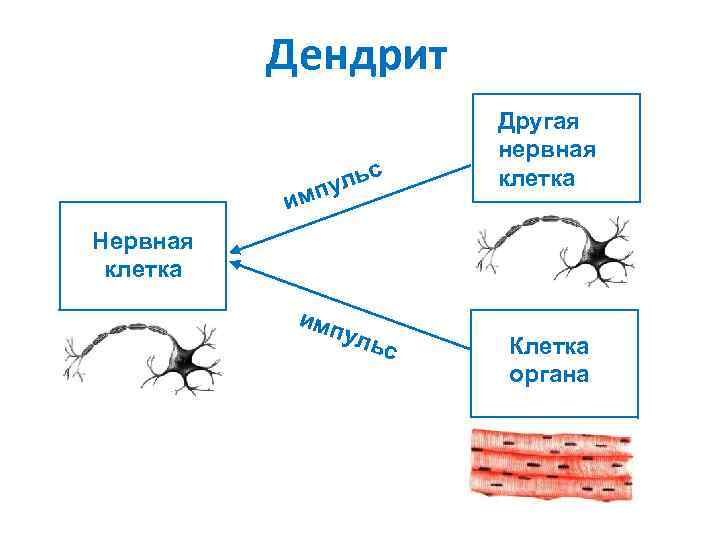 Дендрит

Другая нервная клетка

импульс

Нервная клетка

импульс

Клетка органа